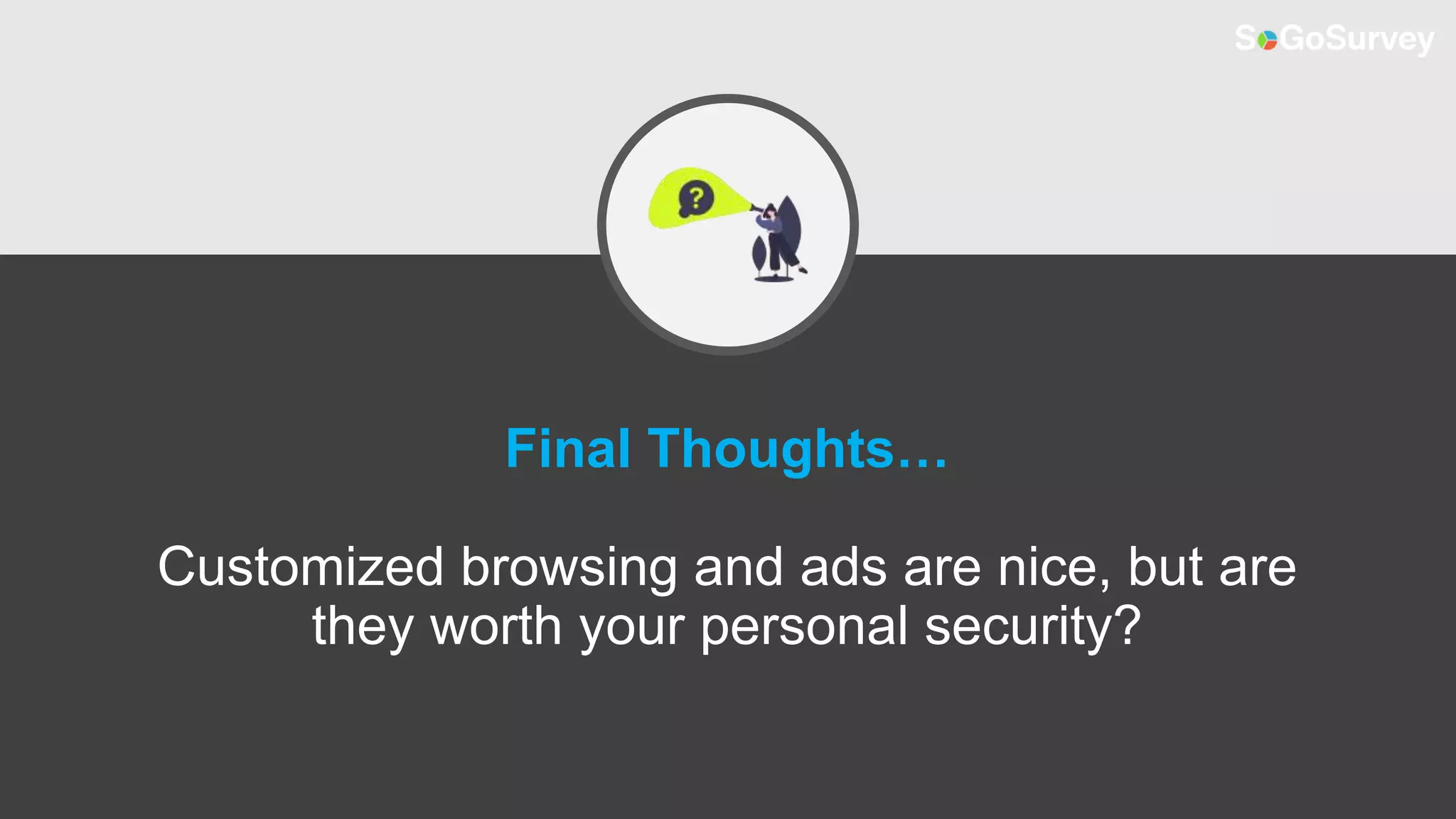 SoGoSurvey

?

Final Thoughts…

Customized browsing and ads are nice, but are they worth your personal security?